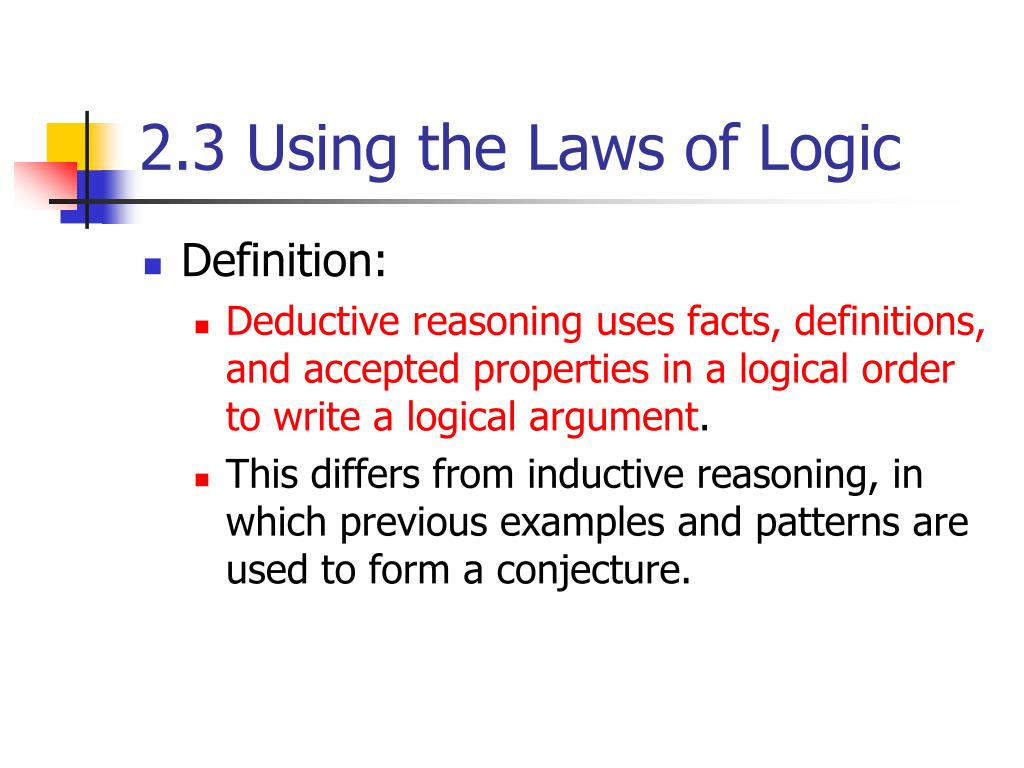 2.3 Using the Laws of Logic

Definition:

Deductive reasoning uses facts, definitions, and accepted properties in a logical order to write a logical argument.

This differs from inductive reasoning, in which previous examples and patterns are used to form a conjecture.